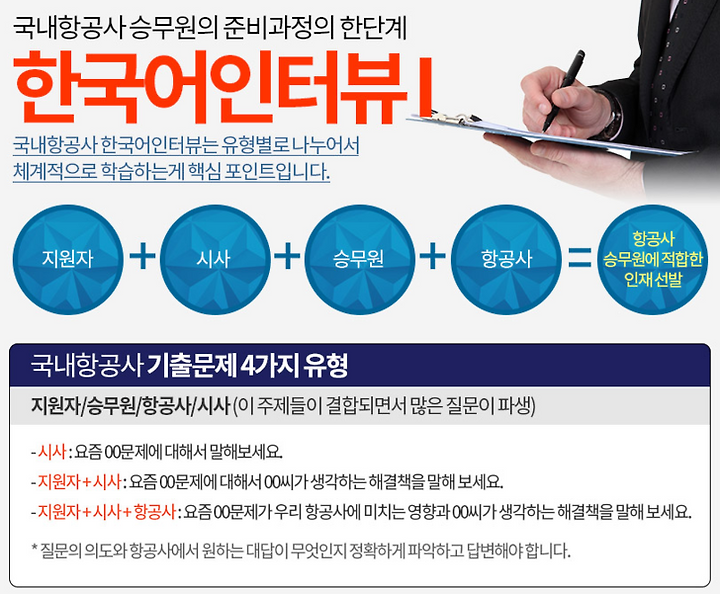 국내항공사 승무원의 준비과정의 한단계

한국어인터뷰 I

국내항공사 한국어인터뷰는 유형별로 나누어서 체계적으로 학습하는게 핵심 포인트입니다.

지원자 + 시사 + 승무원 + 항공사 = 항공사 승무원에 적합한 인재 선발

국내항공사 기출문제 4가지 유형

지원자/승무원/항공사/시사 (이 주제들이 결합되면서 많은 질문이 파생)

- 시사 : 요즘 00문제에 대해서 말해보세요.

- 지원자 + 시사 : 요즘 00문제에 대해서 00씨가 생각하는 해결책을 말해 보세요.

- 지원자 + 시사 + 항공사 : 요즘 00문제가 우리 항공사에 미치는 영향과 00씨가 생각하는 해결책을 말해 보세요.

* 질문의 의도와 항공사에서 원하는 대답이 무엇인지 정확하게 파악하고 답변해야 합니다.